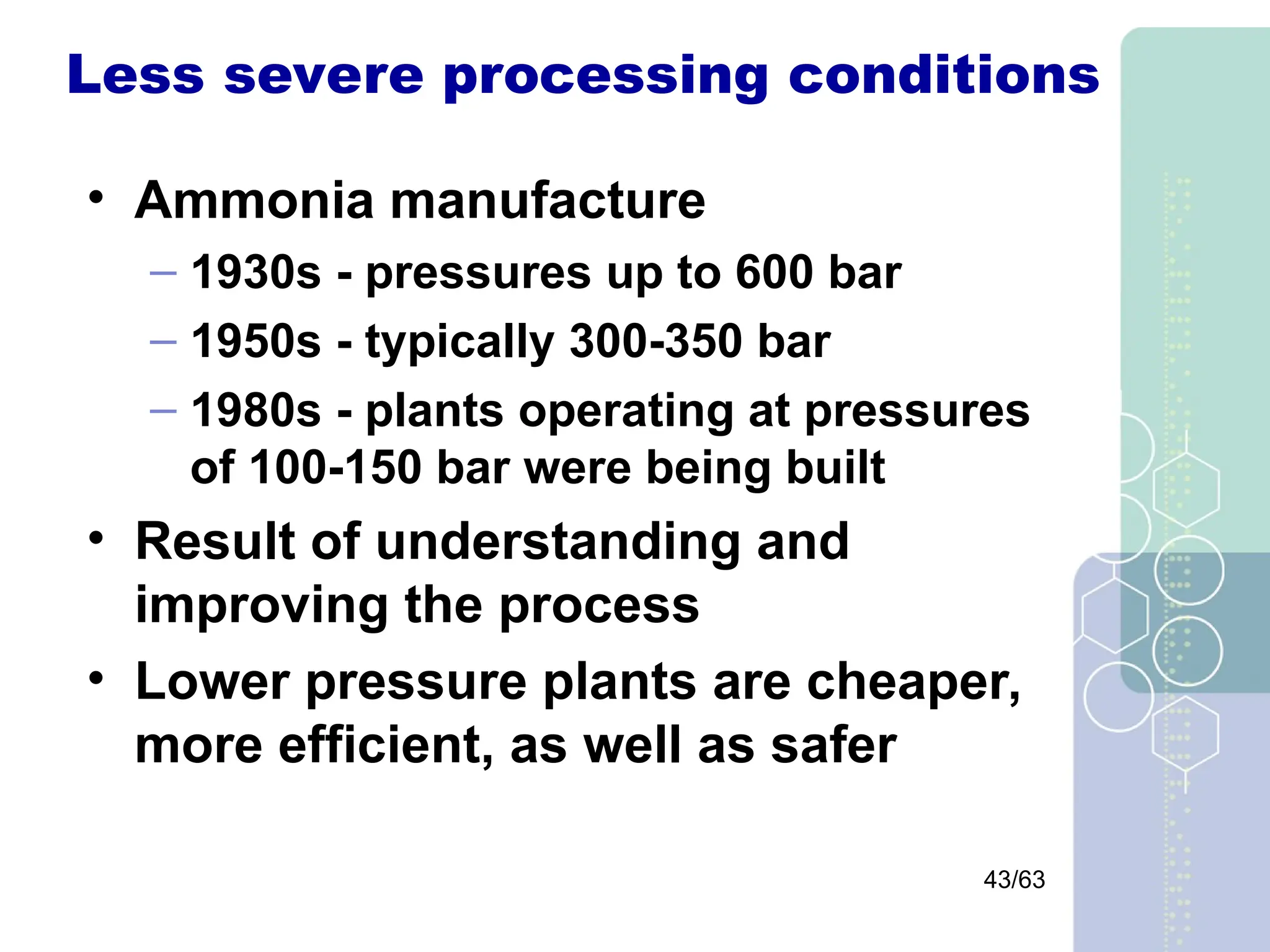 Less severe processing conditions

• Ammonia manufacture
  – 1930s - pressures up to 600 bar
  – 1950s - typically 300-350 bar
  – 1980s - plants operating at pressures of 100-150 bar were being built
• Result of understanding and improving the process
• Lower pressure plants are cheaper, more efficient, as well as safer

43/63